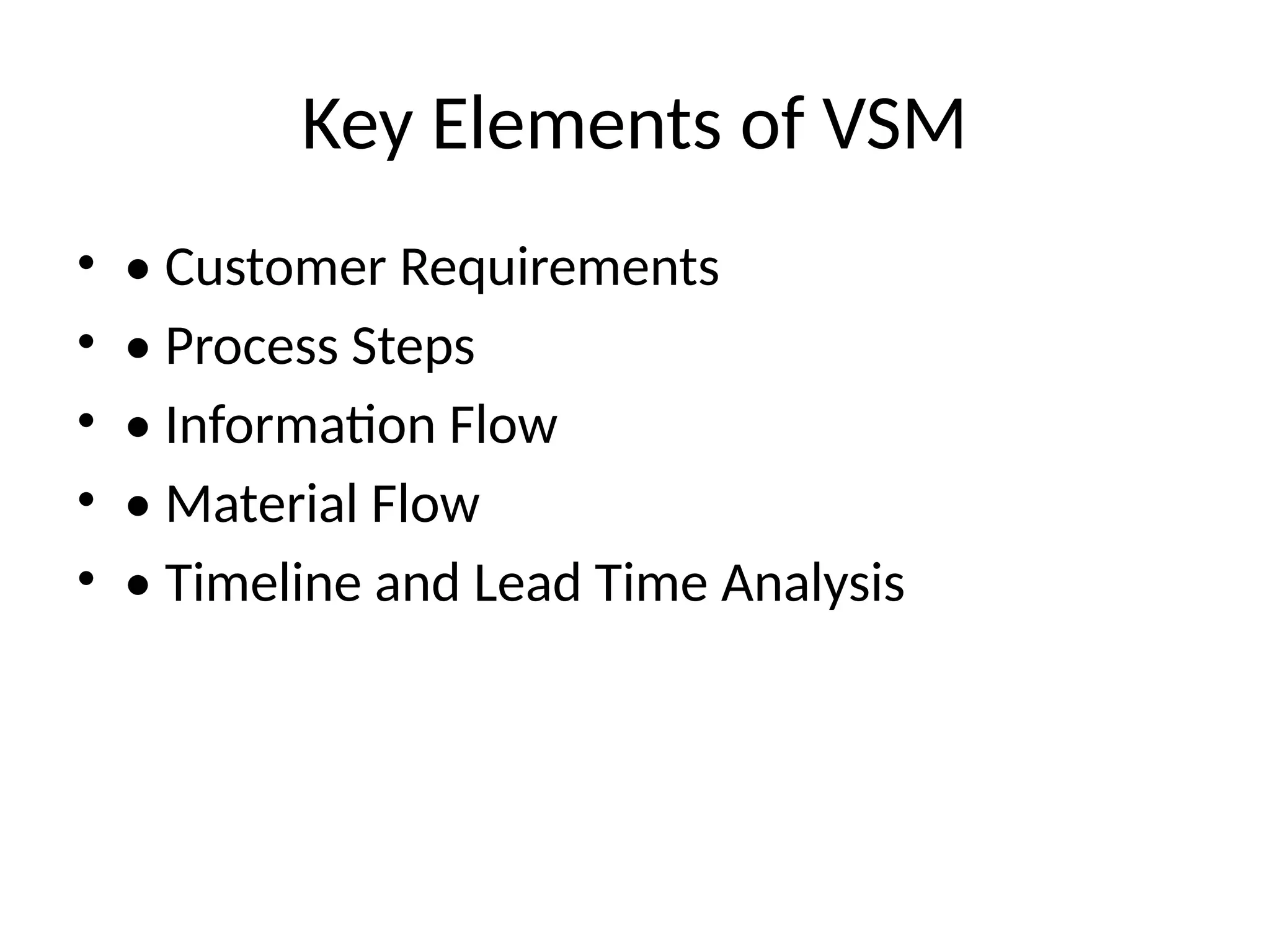 Key Elements of VSM

• • Customer Requirements
• • Process Steps
• • Information Flow
• • Material Flow
• • Timeline and Lead Time Analysis